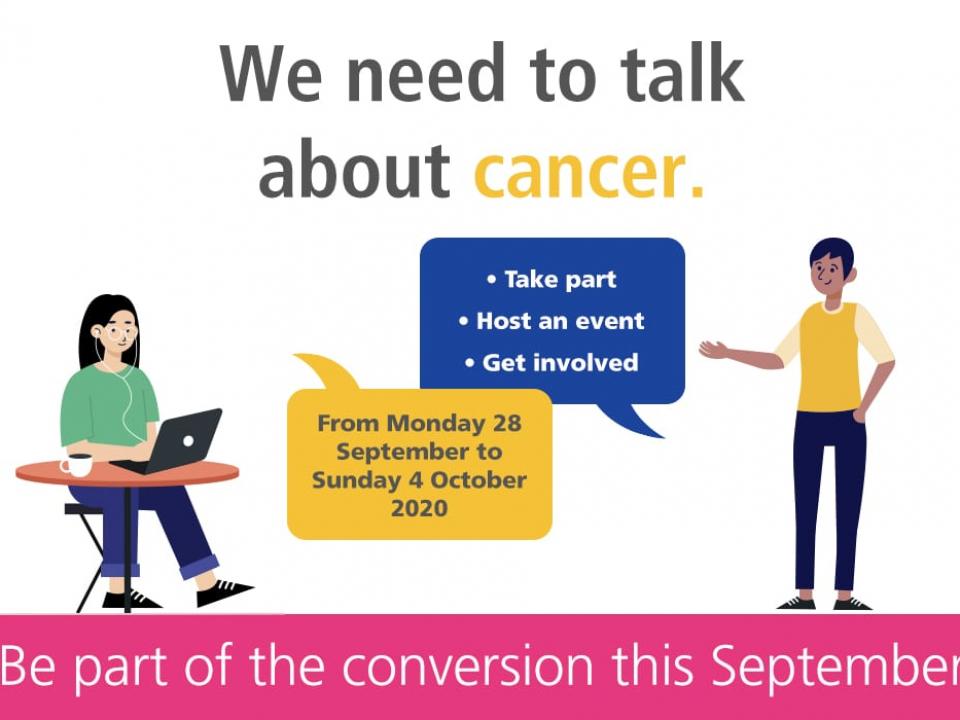 We need to talk about cancer.

• Take part
• Host an event
• Get involved

From Monday 28 September to Sunday 4 October 2020

Be part of the conversion this September